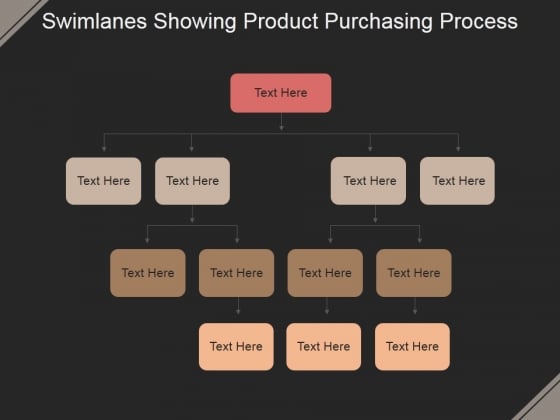 Swimlanes Showing Product Purchasing Process

Text Here

Text Here
Text Here
Text Here
Text Here

Text Here
Text Here
Text Here
Text Here

Text Here
Text Here
Text Here